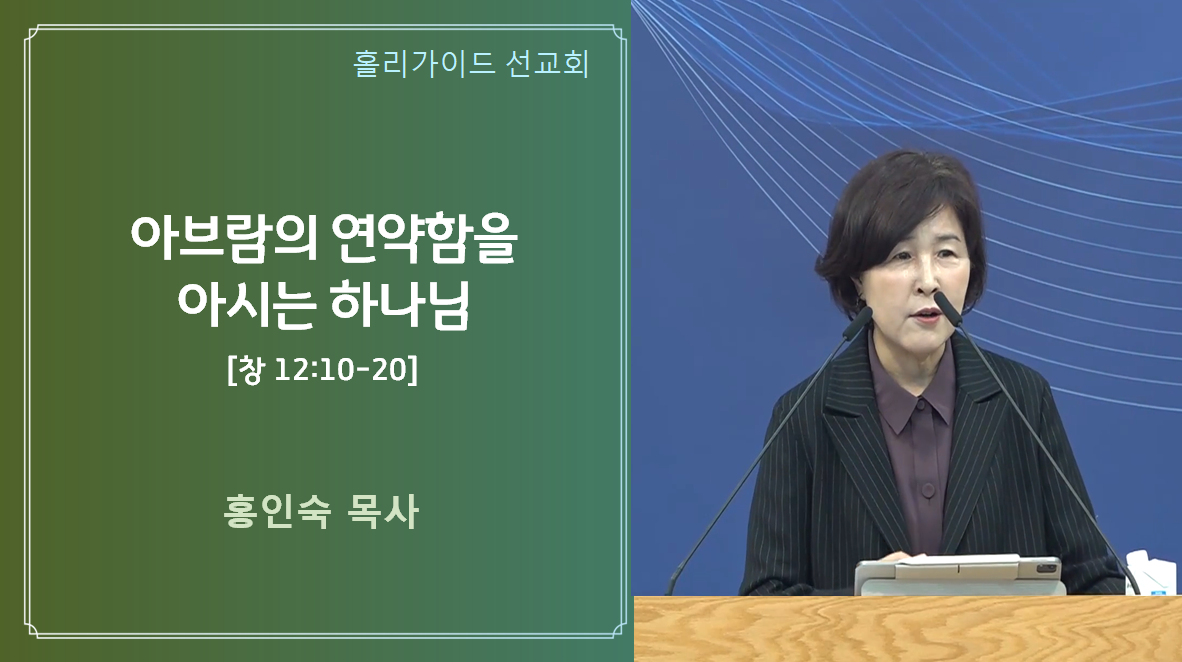 홀리가이드 선교회

아브람의 연약함을 아시는 하나님

[창 12:10-20]

홍인숙 목사